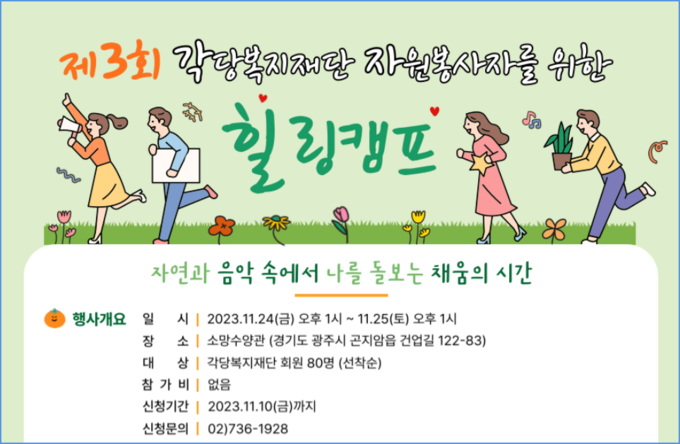 제3회 각당복지재단 자원봉사자를 위한

힐링캠프

자연과 음악 속에서 나를 돌보는 채움의 시간

행사개요

일 시 | 2023.11.24(금) 오후 1시 ~ 11.25(토) 오후 1시
장 소 | 소망수양관 (경기도 광주시 곤지암읍 건업길 122-83)
대 상 | 각당복지재단 회원 80명 (선착순)
참 가 비 | 없음
신청기간 | 2023.11.10(금)까지
신청문의 | 02)736-1928